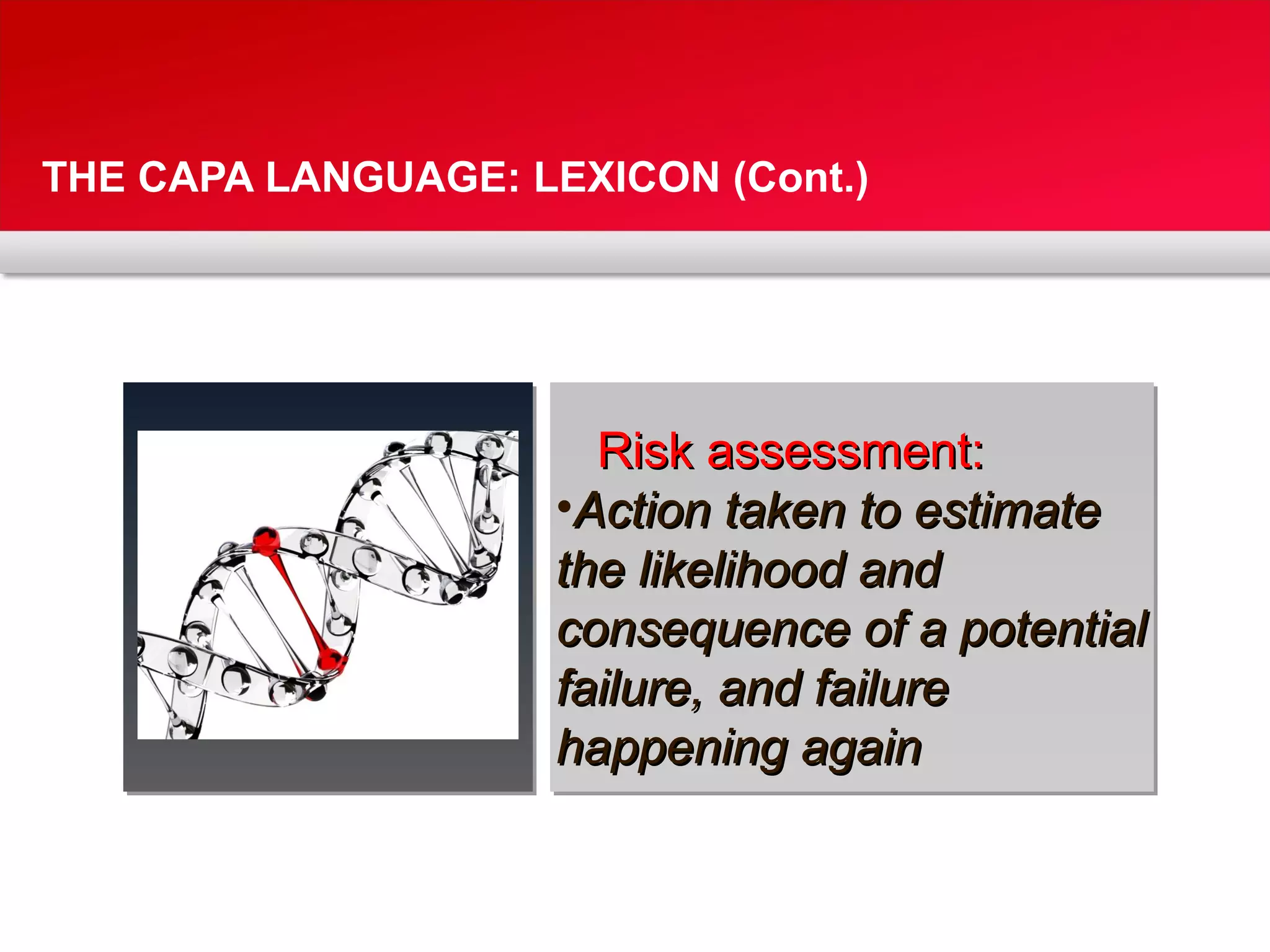 THE CAPA LANGUAGE: LEXICON (Cont.)

Risk assessment:

•Action taken to estimate the likelihood and consequence of a potential failure, and failure happening again